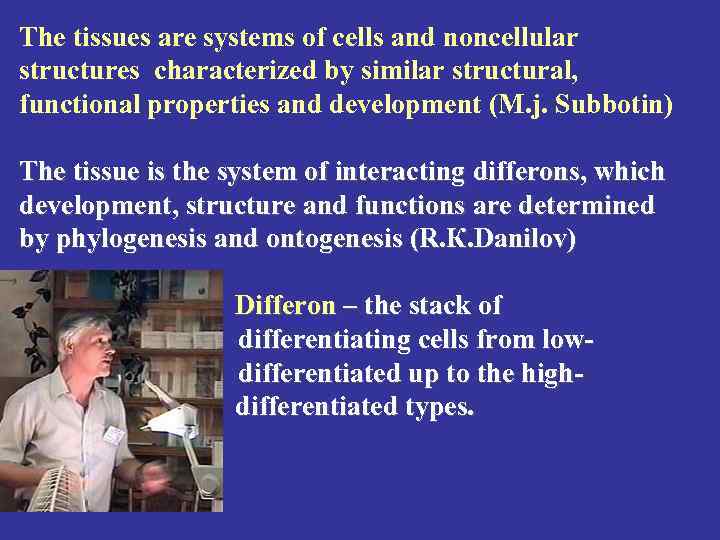 The tissues are systems of cells and noncellular structures characterized by similar structural, functional properties and development (M.j. Subbotin)

The tissue is the system of interacting differons, which development, structure and functions are determined by phylogenesis and ontogenesis (R.K.Danilov)

Differon – the stack of differentiating cells from low-differentiated up to the high-differentiated types.